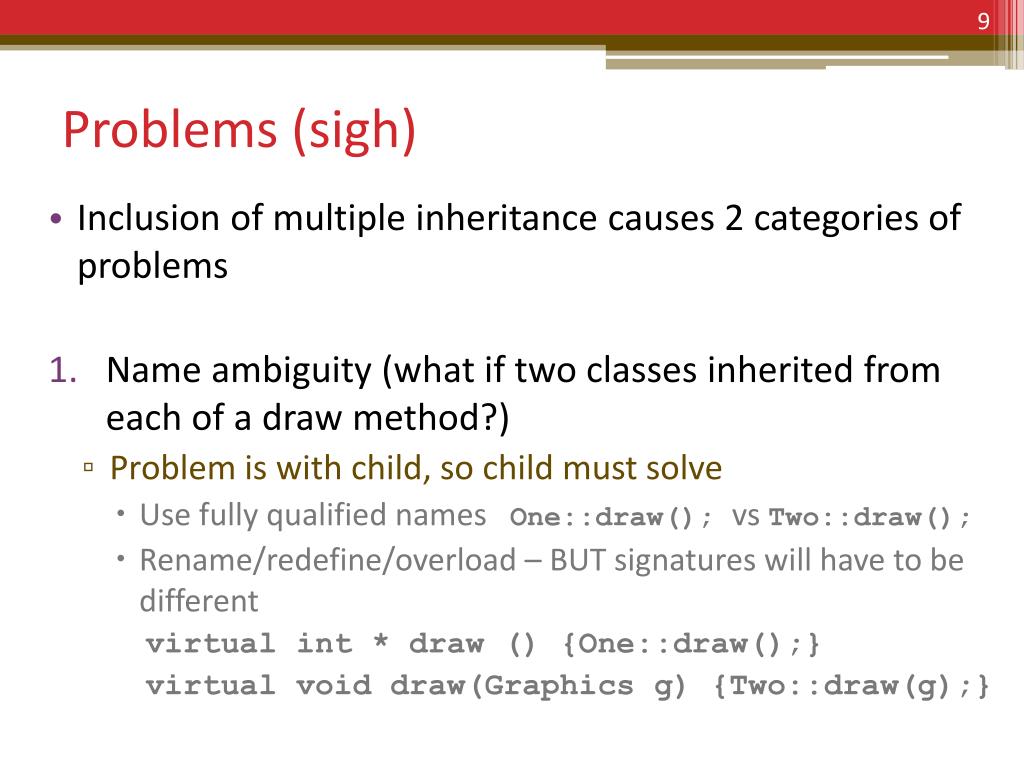 9

Problems (sigh)

• Inclusion of multiple inheritance causes 2 categories of problems

1. Name ambiguity (what if two classes inherited from each of a draw method?)
▫ Problem is with child, so child must solve
• Use fully qualified names One::draw(); vs Two::draw();
• Rename/redefine/overload – BUT signatures will have to be different
virtual int * draw () {One::draw();}
virtual void draw(Graphics g) {Two::draw(g);}